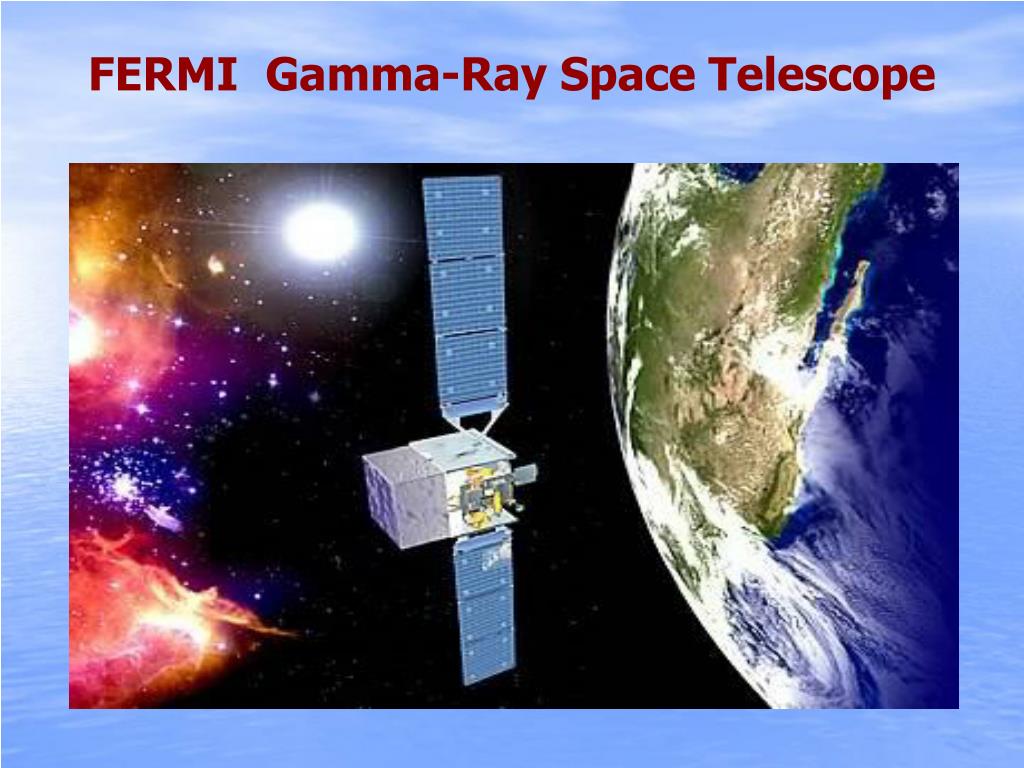 FERMI Gamma-Ray Space Telescope